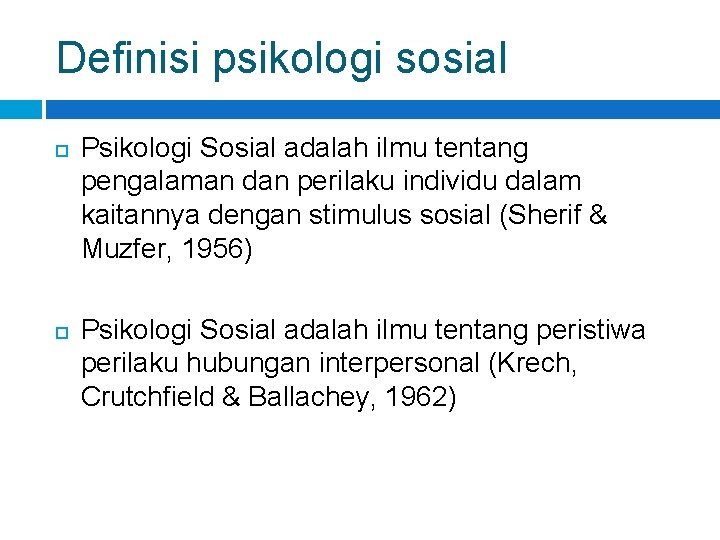 Definisi psikologi sosial

Psikologi Sosial adalah ilmu tentang pengalaman dan perilaku individu dalam kaitannya dengan stimulus sosial (Sherif & Muzfer, 1956)

Psikologi Sosial adalah ilmu tentang peristiwa perilaku hubungan interpersonal (Krech, Crutchfield & Ballachey, 1962)